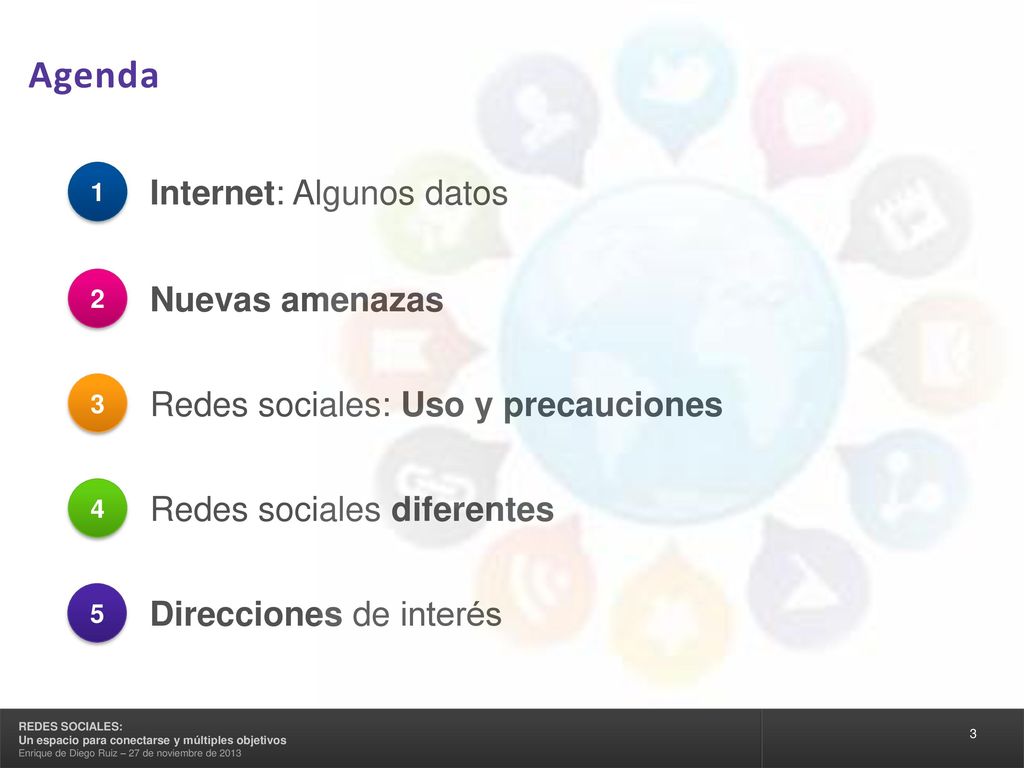 Agenda

1 Internet: Algunos datos

2 Nuevas amenazas

3 Redes sociales: Uso y precauciones

4 Redes sociales diferentes

5 Direcciones de interés

REDES SOCIALES:
Un espacio para conectarse y múltiples objetivos
Enrique de Diego Ruiz – 27 de noviembre de 2013

3